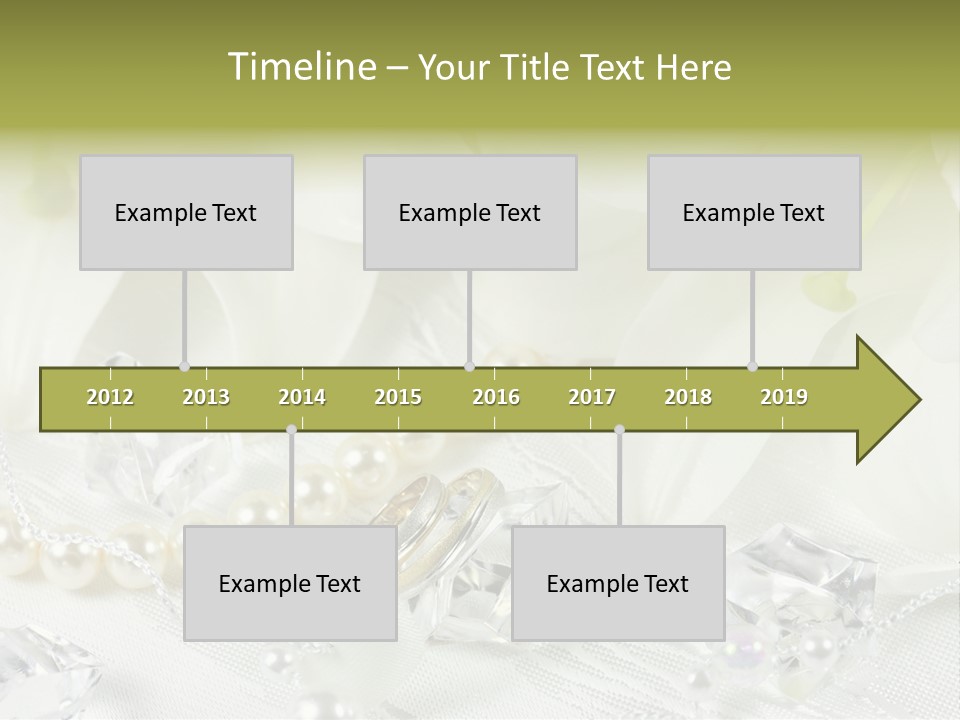 Timeline – Your Title Text Here

Example Text

Example Text

Example Text

2012 2013 2014 2015 2016 2017 2018 2019

Example Text

Example Text